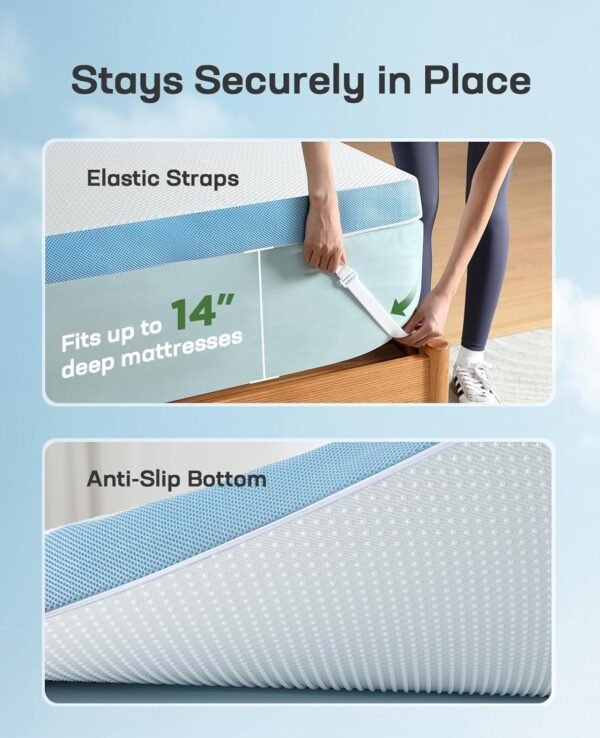 Stays Securely in Place

Elastic Straps

Fits up to 14" deep mattresses

Anti-Slip Bottom